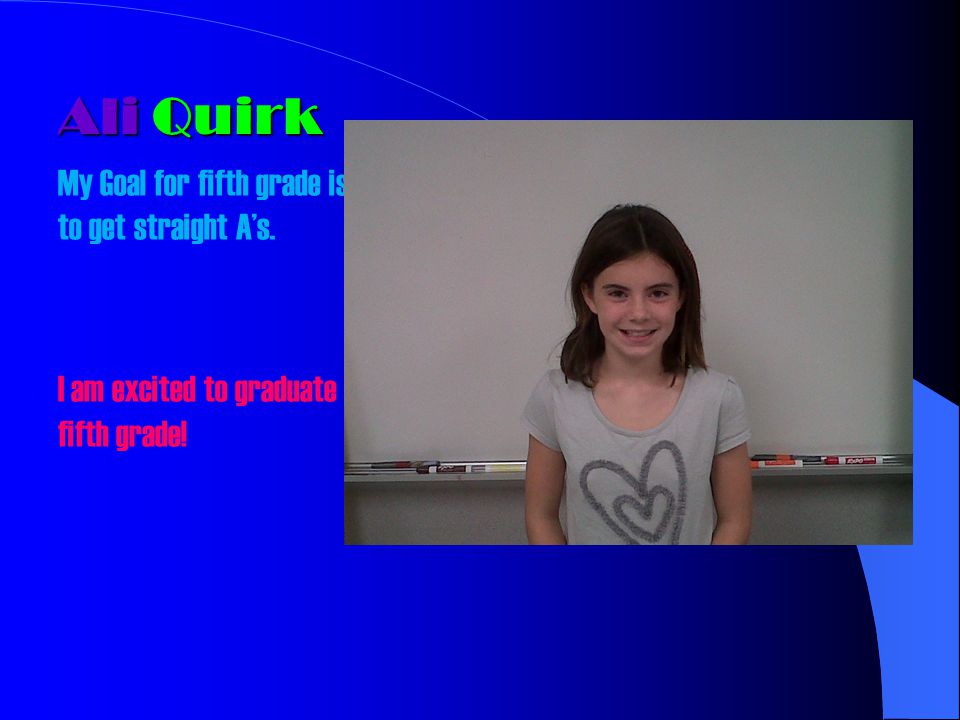 Ali Quirk

My Goal for fifth grade is to get straight A's.

I am excited to graduate fifth grade!